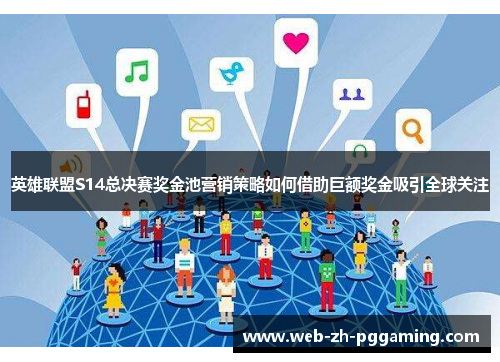 英雄联盟S14总决赛奖金池营销策略如何借助巨额奖金吸引全球关注

www.web-zh-pggaming.com